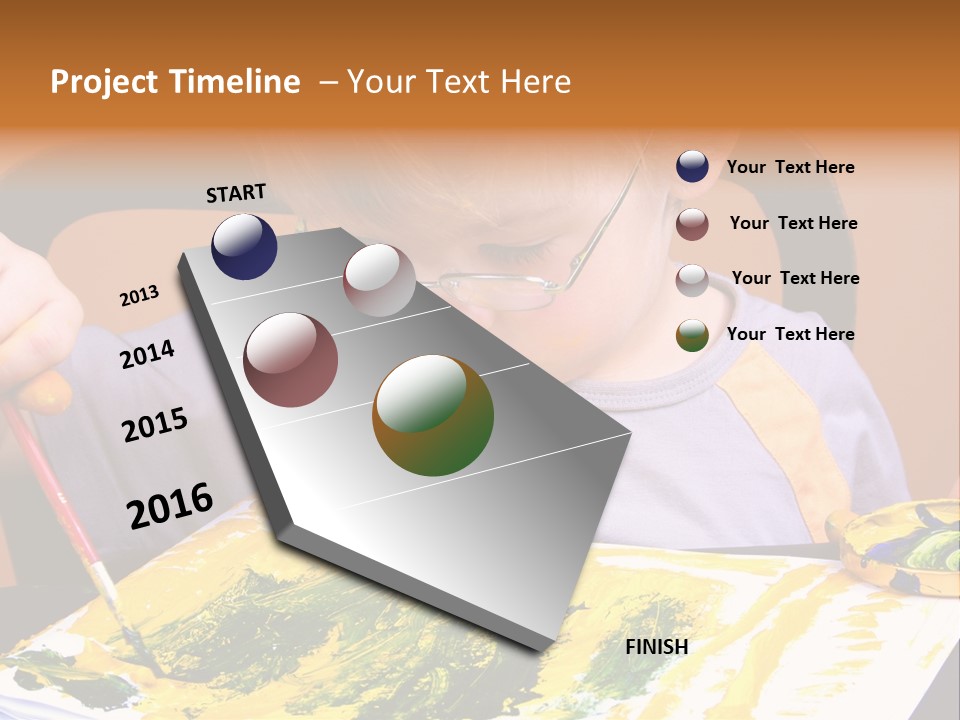 Project Timeline – Your Text Here

START

2013

2014

2015

2016

FINISH

Your Text Here

Your Text Here

Your Text Here

Your Text Here